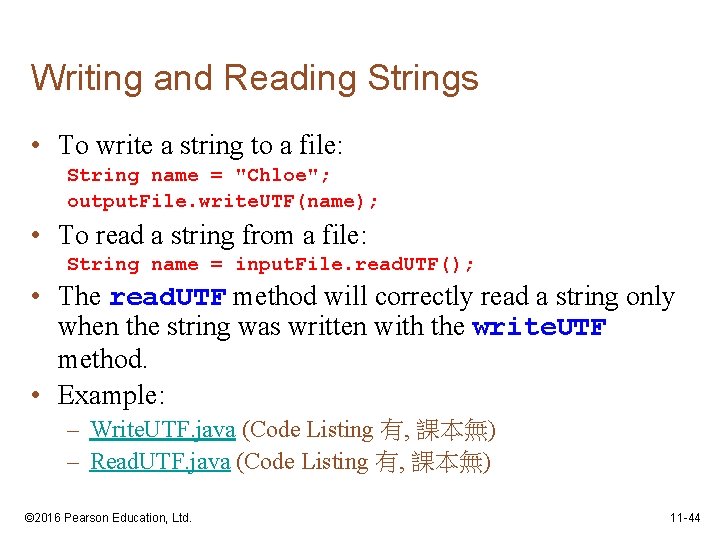 Writing and Reading Strings

• To write a string to a file:
String name = "Chloe";
outputFile.writeUTF(name);

• To read a string from a file:
String name = inputFile.readUTF();

• The readUTF method will correctly read a string only when the string was written with the writeUTF method.

• Example:
– WriteUTF.java (Code Listing 有, 課本無)
– ReadUTF.java (Code Listing 有, 課本無)

©2016 Pearson Education, Ltd.

11-44